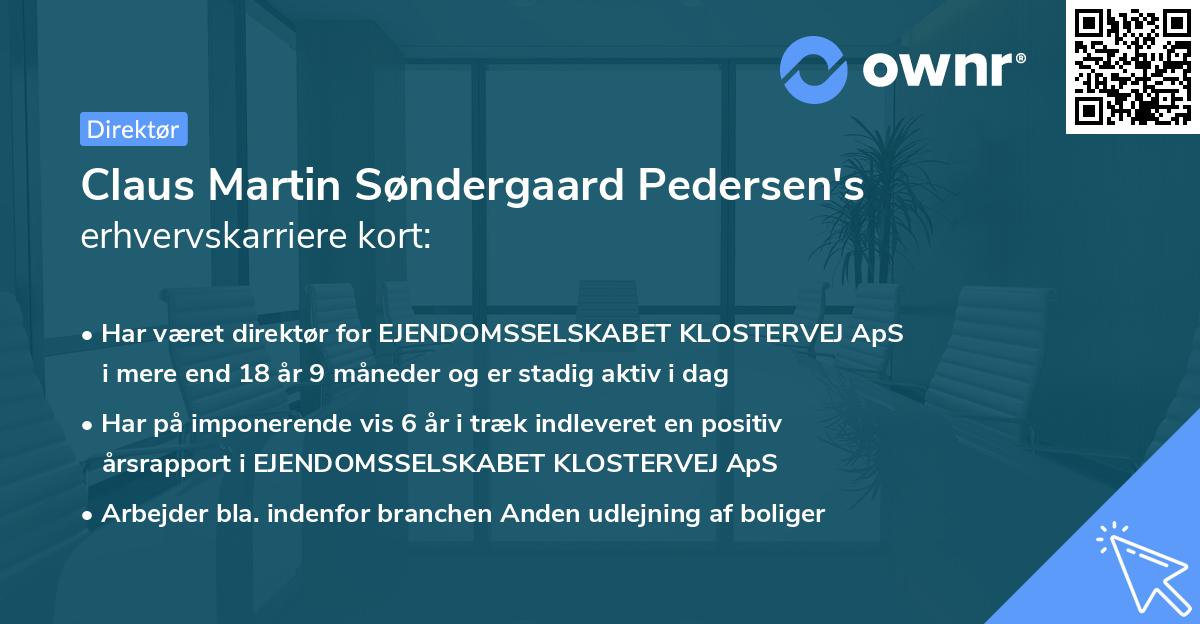 ownr®

Direktør

Claus Martin Søndergaard Pedersen's
erhvervskarriere kort:

• Har været direktør for EJENDOMSSELSKABET KLOSTERVEJ ApS i mere end 18 år 9 måneder og er stadig aktiv i dag

• Har på imponerende vis 6 år i træk indleveret en positiv årsrapport i EJENDOMSSELSKABET KLOSTERVEJ ApS

• Arbejder bla. indenfor branchen Anden udlejning af boliger